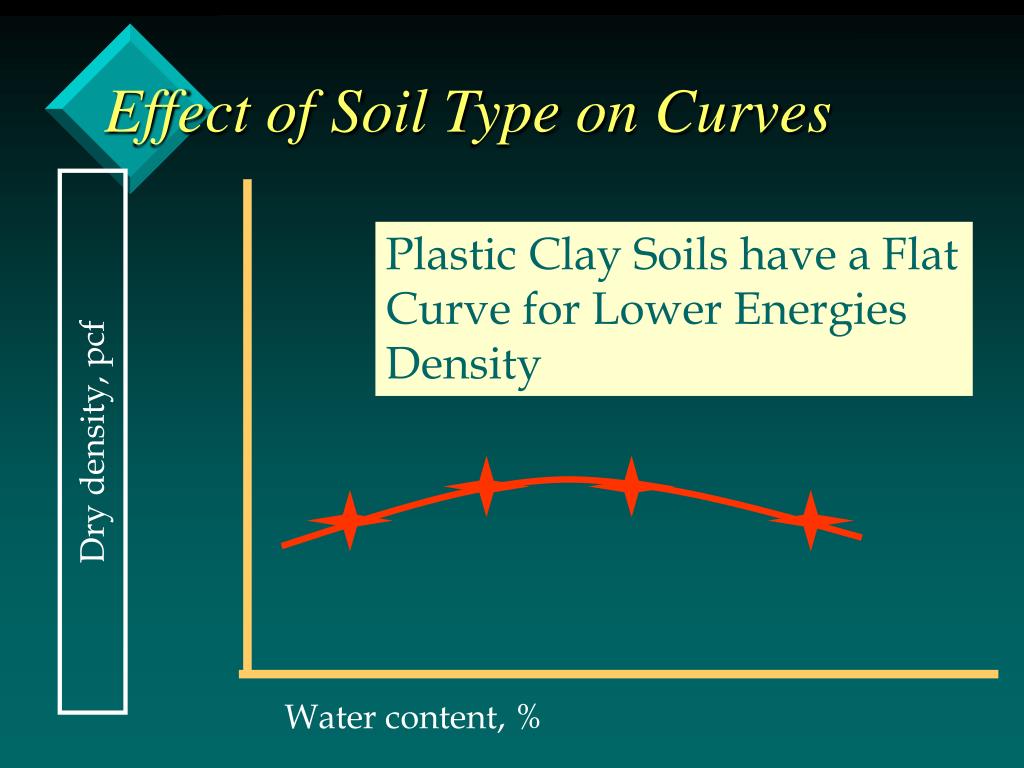 Effect of Soil Type on Curves

Dry density, pcf

Plastic Clay Soils have a Flat Curve for Lower Energies Density

Water content, %